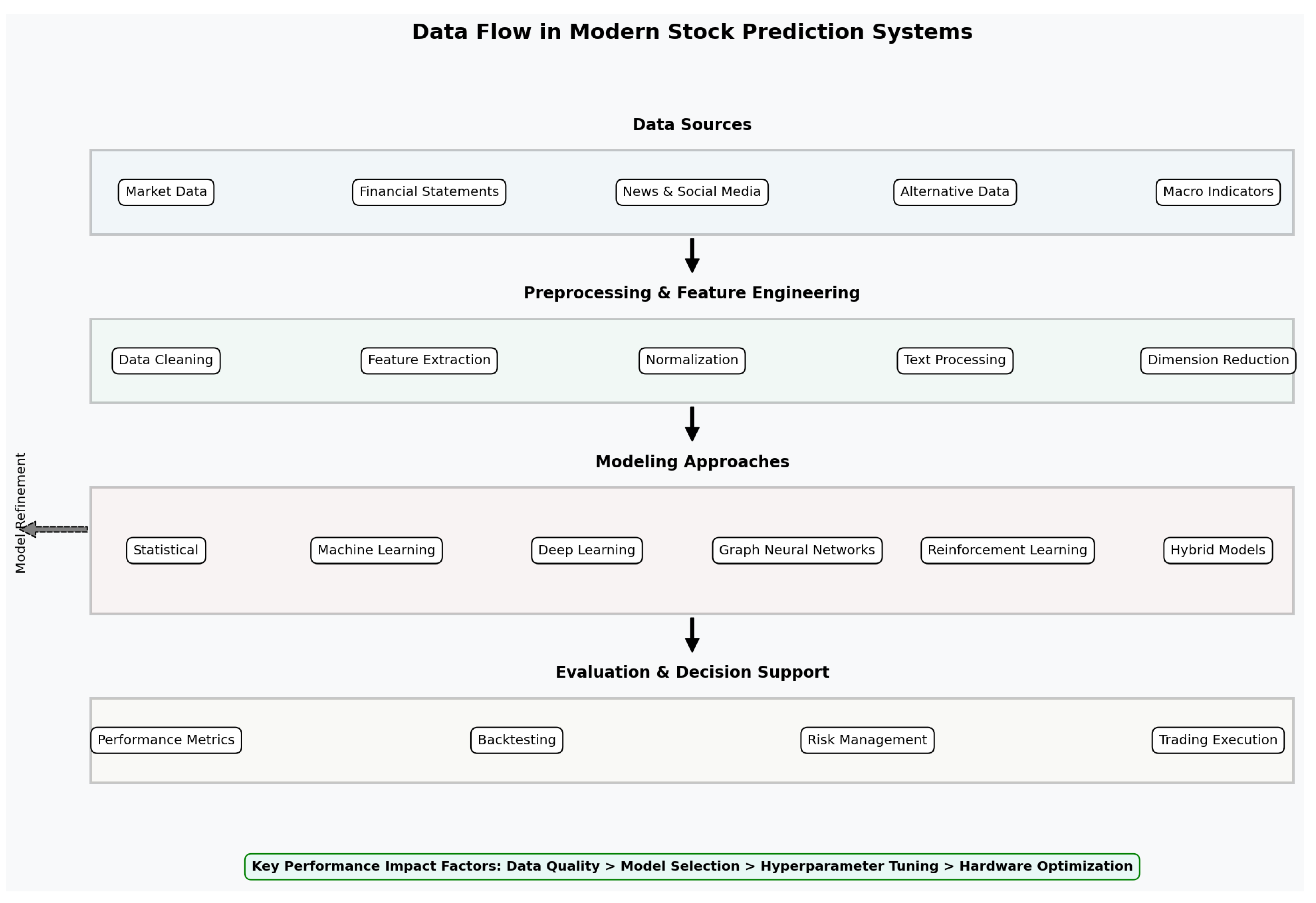 Data Flow in Modern Stock Prediction Systems

Data Sources

Market Data

Financial Statements

News & Social Media

Alternative Data

Macro Indicators

Preprocessing & Feature Engineering

Data Cleaning

Feature Extraction

Normalization

Text Processing

Dimension Reduction

Modeling Approaches

Model Refinement

Statistical

Machine Learning

Deep Learning

Graph Neural Networks

Reinforcement Learning

Hybrid Models

Evaluation & Decision Support

Performance Metrics

Backtesting

Risk Management

Trading Execution

Key Performance Impact Factors: Data Quality > Model Selection > Hyperparameter Tuning > Hardware Optimization